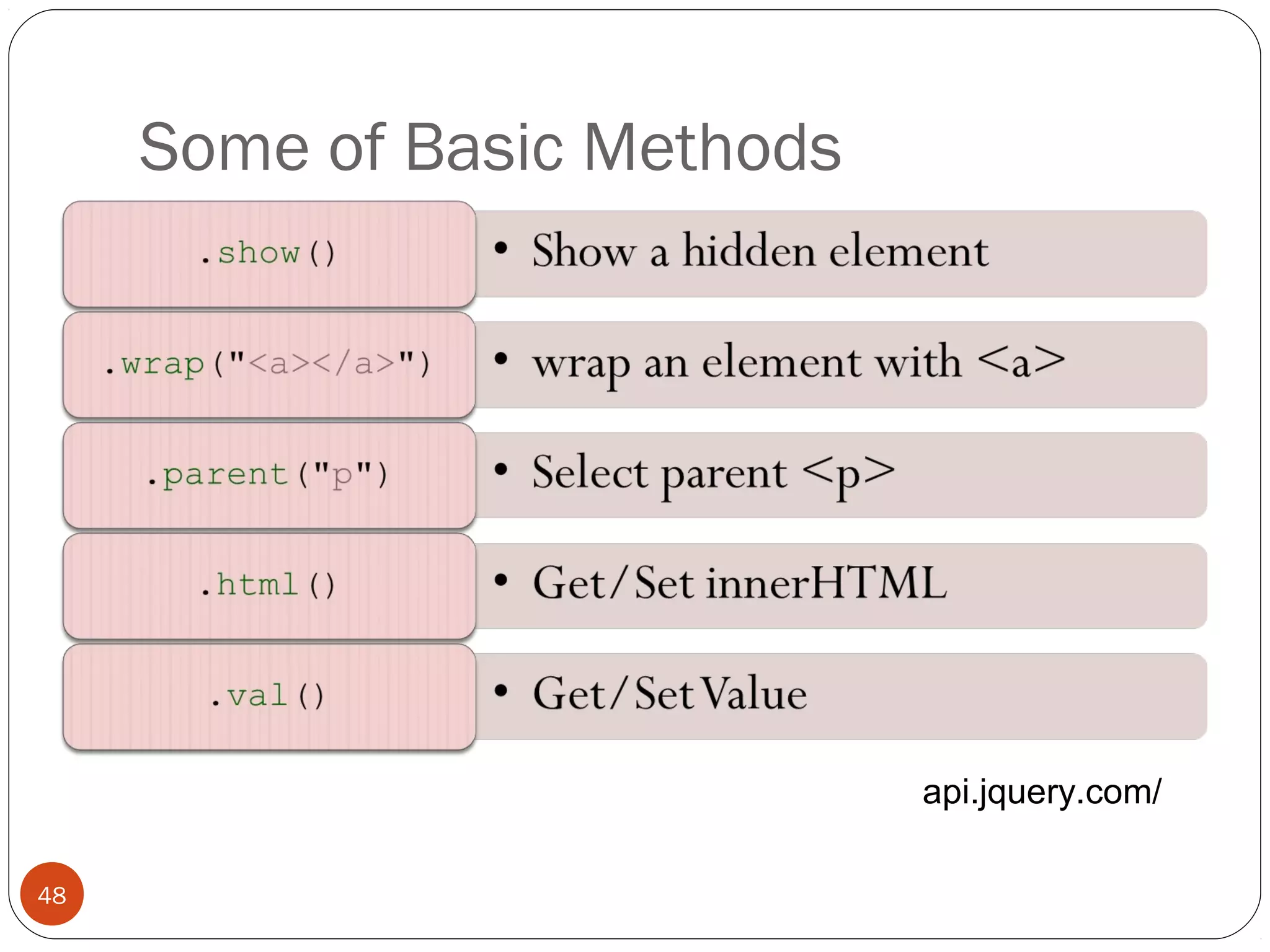 Some of Basic Methods

.show()

• Show a hidden element

.wrap("<a></a>")

• wrap an element with <a>

.parent("p")

• Select parent <p>

.html()

• Get/Set innerHTML

.val()

• Get/Set Value

api.jquery.com/

48